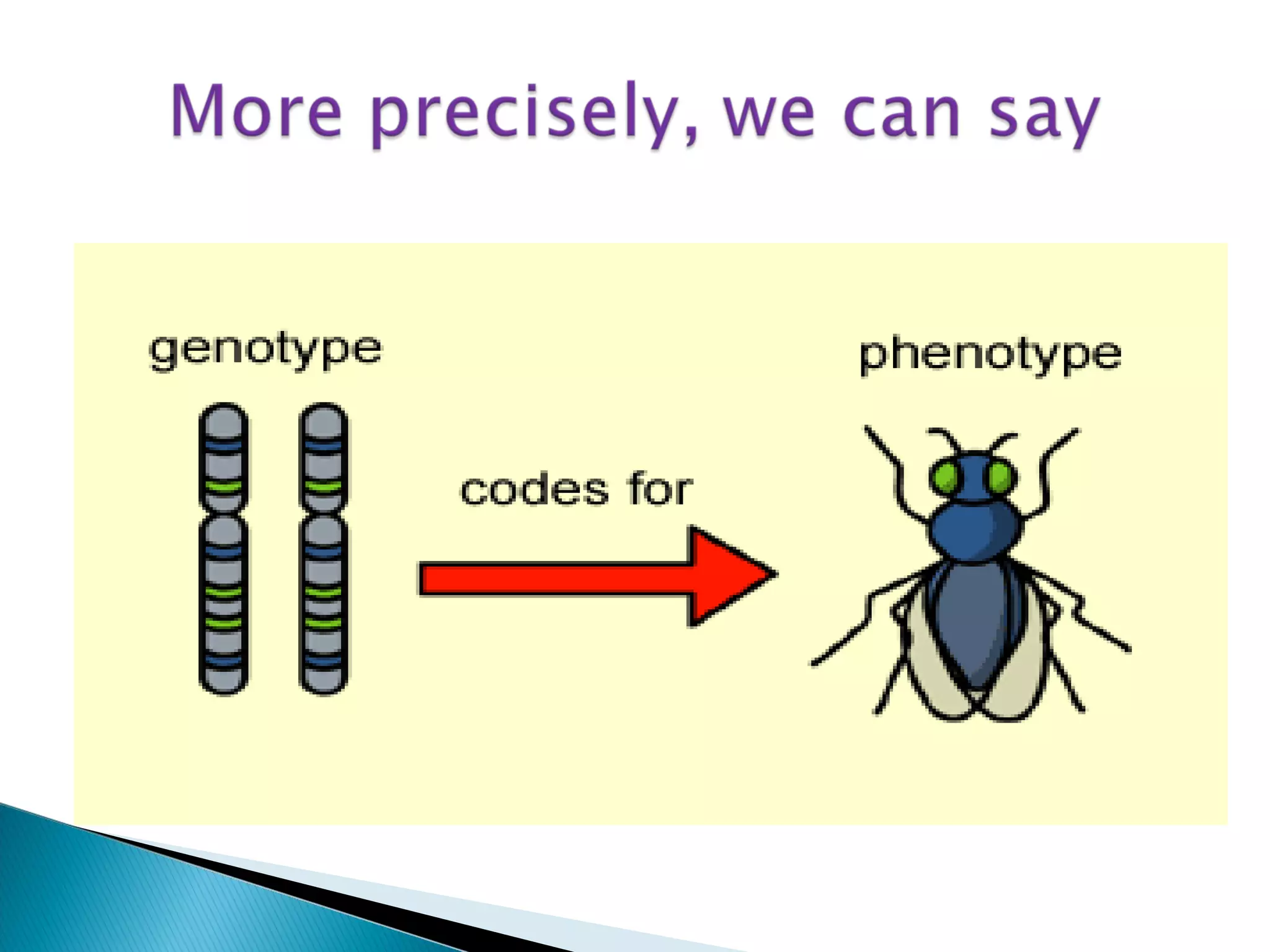 More precisely, we can say

genotype

codes for

phenotype